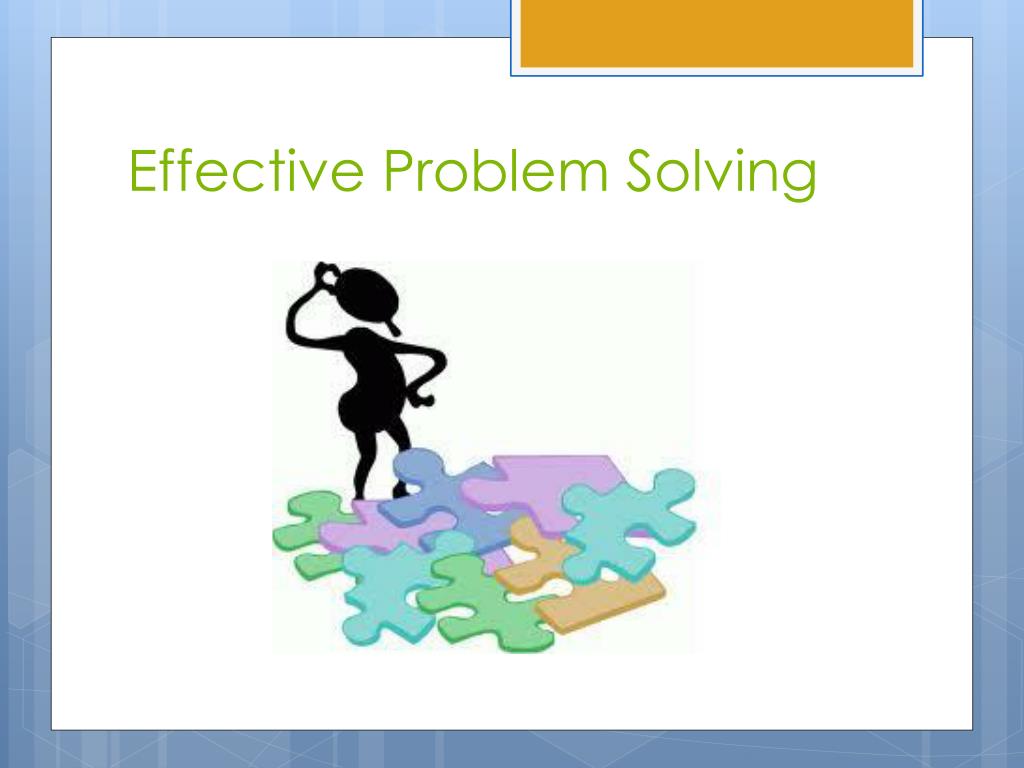 Effective Problem Solving